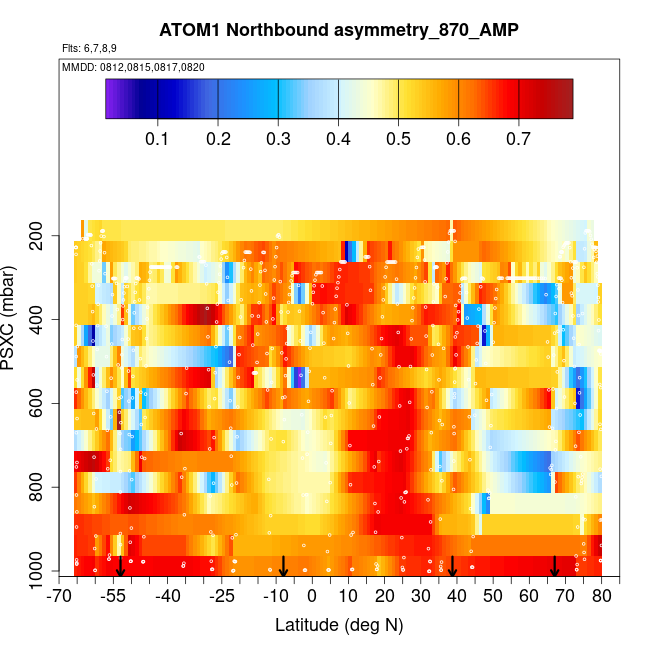 ATOM1 Northbound asymmetry_870_AMP

Flts: 6,7,8,9

MMDD: 0812,0815,0817,0820

0.1 0.2 0.3 0.4 0.5 0.6 0.7

PSXC (mbar)

200
400
600
800
1000

-70 -55 -40 -25 -10 0 10 20 30 40 50 60 70 80

Latitude (deg N)